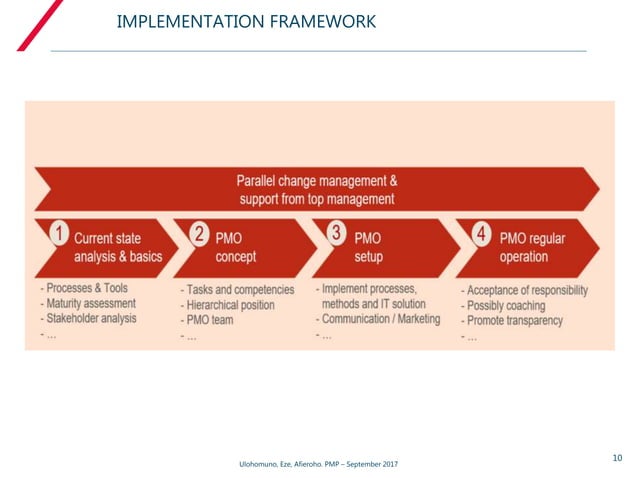 IMPLEMENTATION FRAMEWORK

Parallel change management & support from top management

1 Current state analysis & basics

- Processes & Tools
- Maturity assessment
- Stakeholder analysis
- ...

2 PMO concept

- Tasks and competencies
- Hierarchical position
- PMO team
- ...

3 PMO setup

- Implement processes, methods and IT solution
- Communication / Marketing
- ...

4 PMO regular operation

- Acceptance of responsibility
- Possibly coaching
- Promote transparency
- ...

Ulohomuno, Eze, Afieroho. PMP – September 2017

10